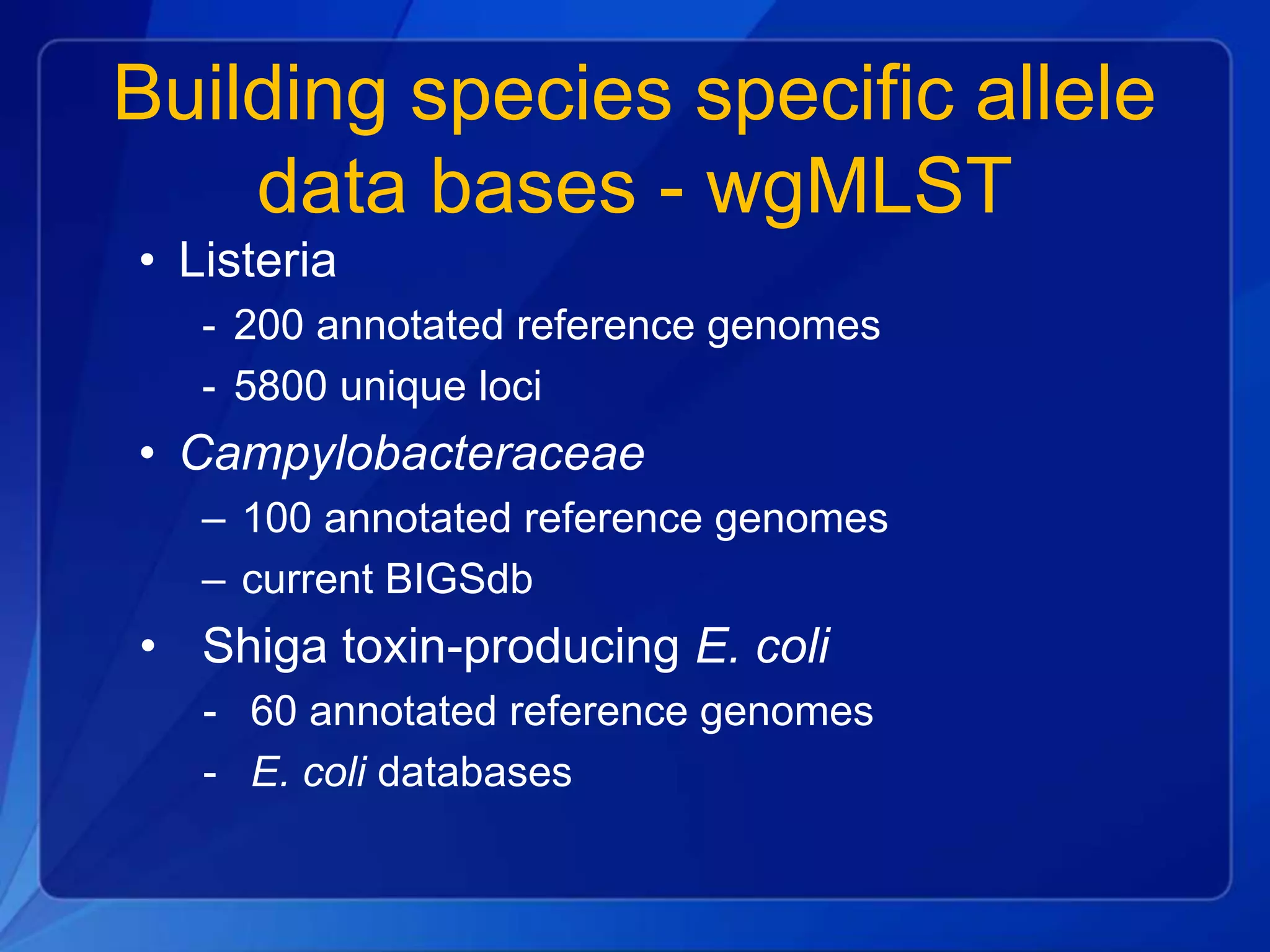 Building species specific allele data bases - wgMLST

• Listeria
  - 200 annotated reference genomes
  - 5800 unique loci
• Campylobacteraceae
  – 100 annotated reference genomes
  – current BIGSdb
• Shiga toxin-producing E. coli
  - 60 annotated reference genomes
  - E. coli databases